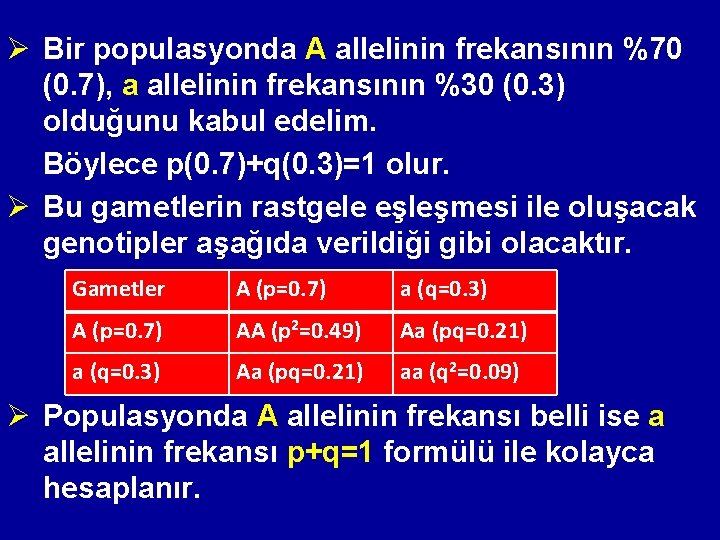 ➢ Bir populasyonda A allelinin frekansının %70 (0.7), a allelinin frekansının %30 (0.3) olduğunu kabul edelim.

Böylece p(0.7)+q(0.3)=1 olur.

➢ Bu gametlerin rastgele eşleşmesi ile oluşacak genotipler aşağıda verildiği gibi olacaktır.

| Gametler | A (p=0.7) | a (q=0.3) |
|---|---|---|
| A (p=0.7) | AA ($p^2$=0.49) | Aa (pq=0.21) |
| a (q=0.3) | Aa (pq=0.21) | aa ($q^2$=0.09) |

➢ Populasyonda A allelinin frekansı belli ise a allelinin frekansı p+q=1 formülü ile kolayca hesaplanır.